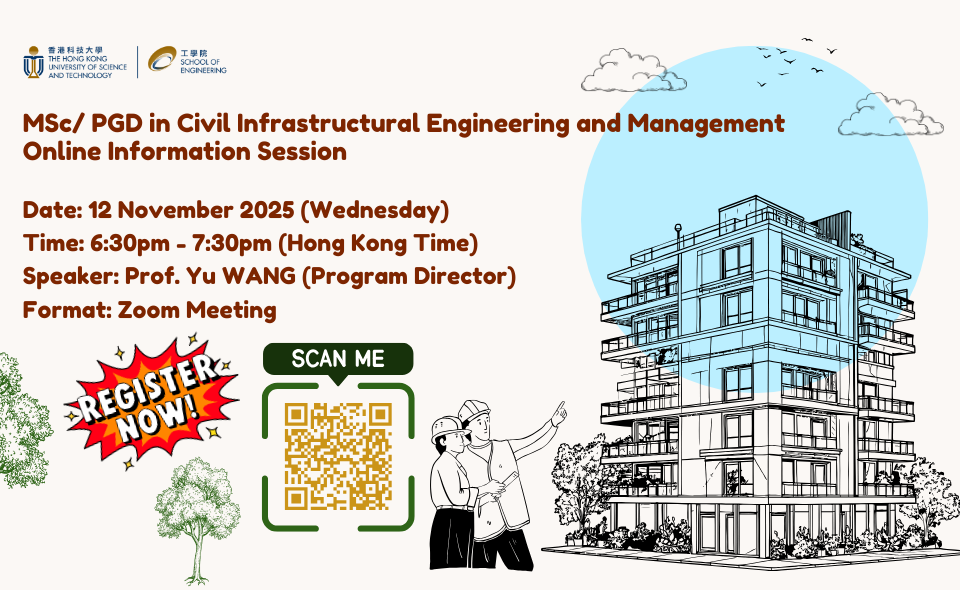 香港科技大學
THE HONG KONG UNIVERSITY OF SCIENCE AND TECHNOLOGY

工學院
SCHOOL OF ENGINEERING

MSc/ PGD in Civil Infrastructural Engineering and Management Online Information Session

Date: 12 November 2025 (Wednesday)
Time: 6:30pm - 7:30pm (Hong Kong Time)
Speaker: Prof. Yu WANG (Program Director)
Format: Zoom Meeting

REGISTER NOW!

SCAN ME